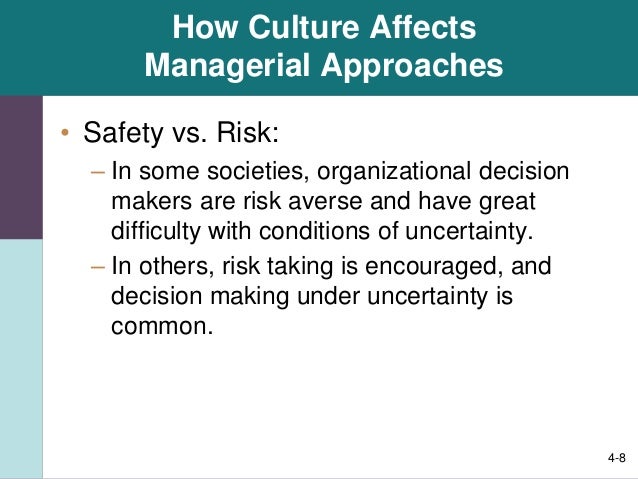 How Culture Affects Managerial Approaches

• Safety vs. Risk:

– In some societies, organizational decision makers are risk averse and have great difficulty with conditions of uncertainty.

– In others, risk taking is encouraged, and decision making under uncertainty is common.

4-8